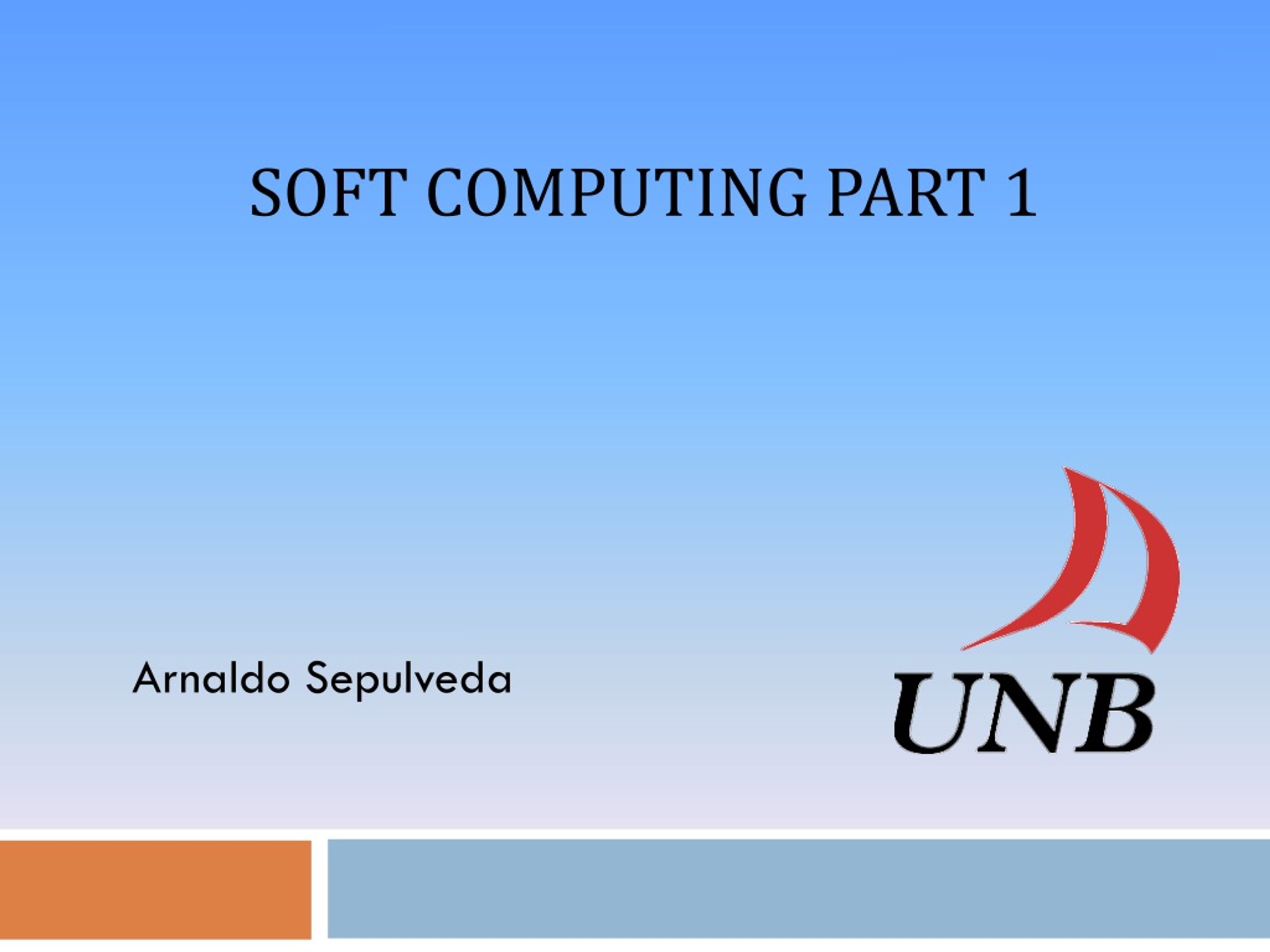 SOFT COMPUTING PART 1

Arnaldo Sepulveda

UNB